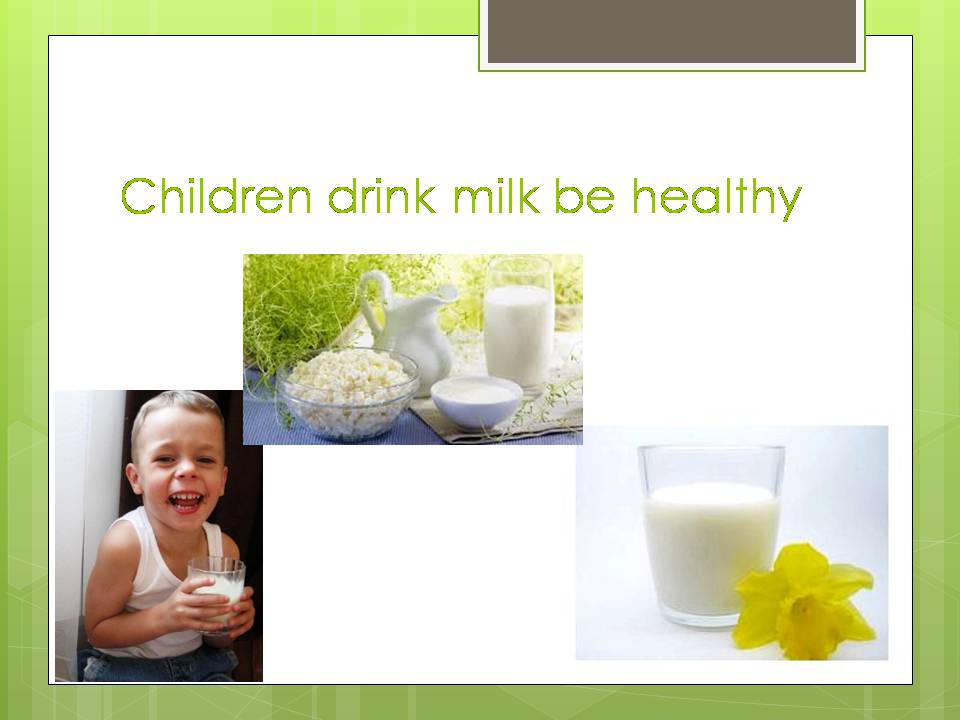 Children drink milk be healthy